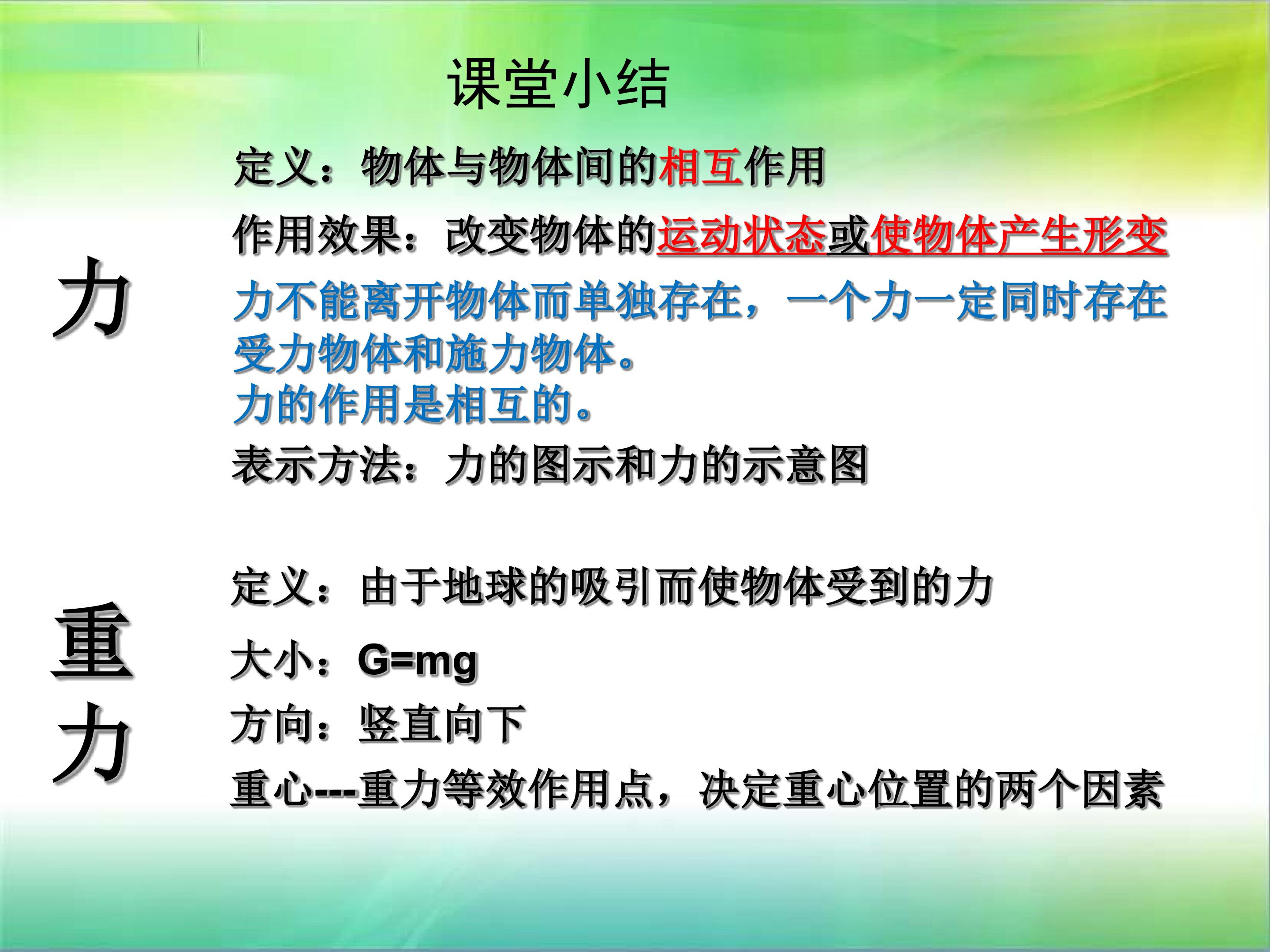 课堂小结

力

定义：物体与物体间的相互作用

作用效果：改变物体的运动状态或使物体产生形变

力不能离开物体而单独存在，一个力一定同时存在受力物体和施力物体。
力的作用是相互的。

表示方法：力的图示和力的示意图

重力

定义：由于地球的吸引而使物体受到的力

大小：$G=mg$

方向：竖直向下

重心---重力等效作用点，决定重心位置的两个因素